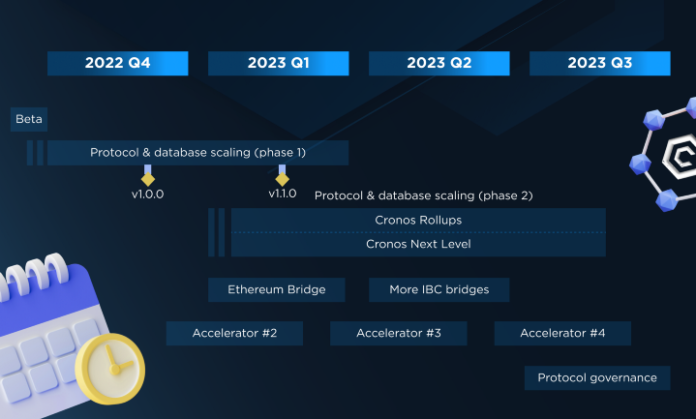 2022 Q4
2023 Q1
2023 Q2
2023 Q3

Beta

Protocol & database scaling (phase 1)

v1.0.0

v1.1.0

Protocol & database scaling (phase 2)

Cronos Rollups

Cronos Next Level

Ethereum Bridge

More IBC bridges

Accelerator #2

Accelerator #3

Accelerator #4

Protocol governance